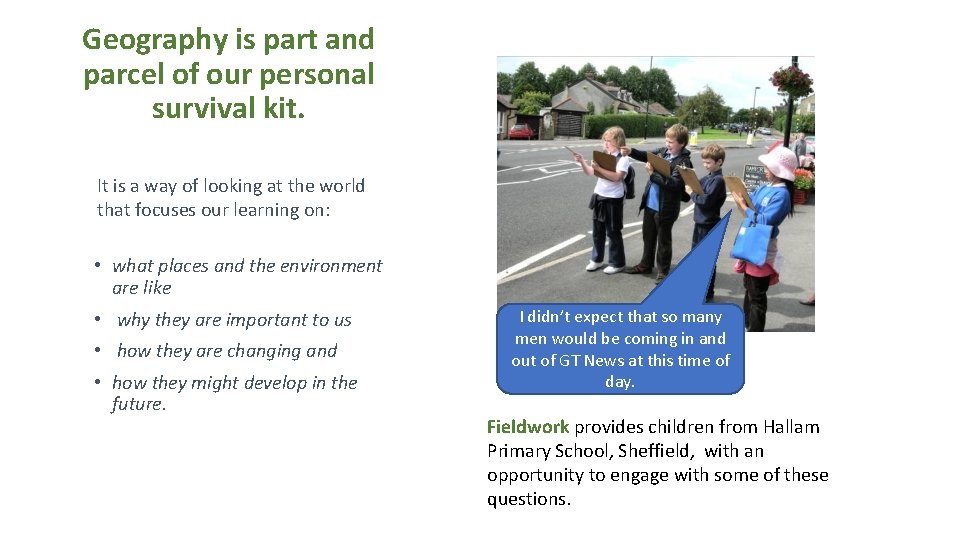 Geography is part and parcel of our personal survival kit.

It is a way of looking at the world that focuses our learning on:

• what places and the environment are like
• why they are important to us
• how they are changing and
• how they might develop in the future.

I didn't expect that so many men would be coming in and out of GT News at this time of day.

Fieldwork provides children from Hallam Primary School, Sheffield, with an opportunity to engage with some of these questions.